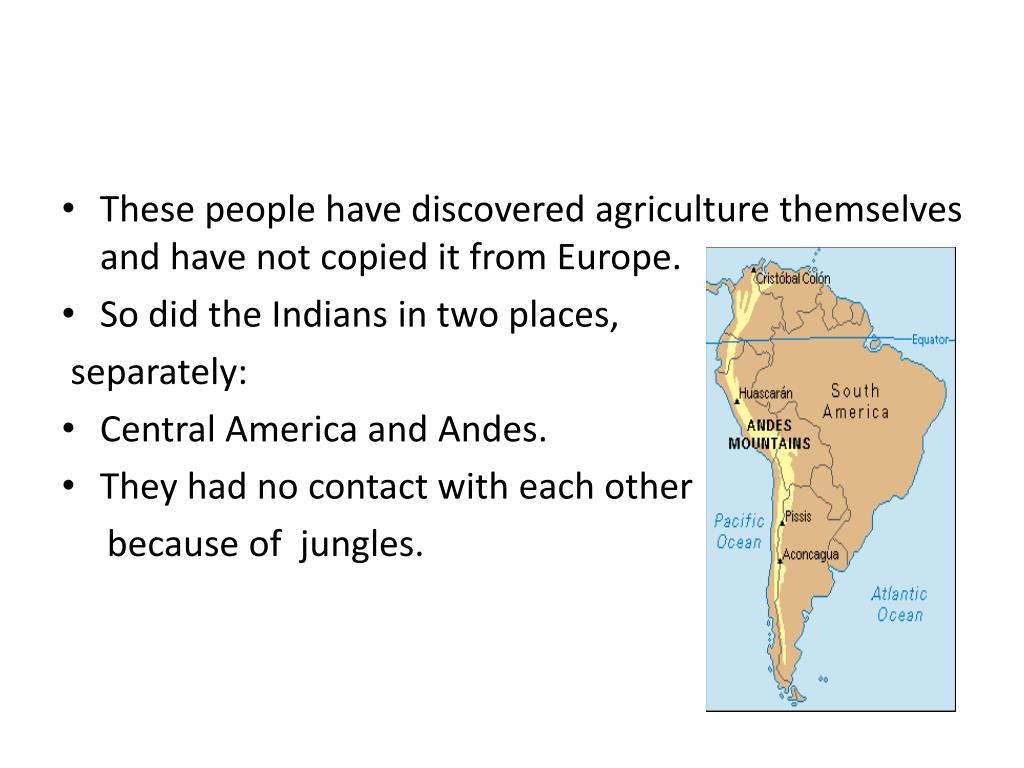 • These people have discovered agriculture themselves and have not copied it from Europe.
• So did the Indians in two places,
separately:
• Central America and Andes.
• They had no contact with each other
because of jungles.

Cristóbal Colón
Equator
Huascarán
South America
ANDES MOUNTAINS
Pacific Ocean
Pissis
Aconcagua
Atlantic Ocean